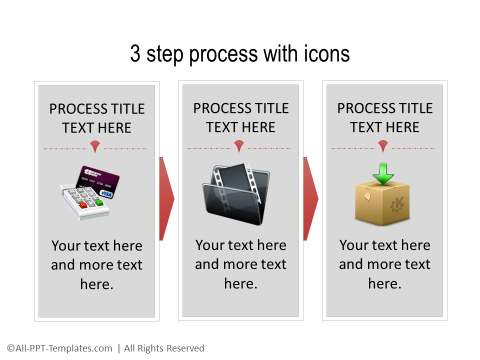 3 step process with icons

PROCESS TITLE TEXT HERE

VISA

Your text here and more text here.

PROCESS TITLE TEXT HERE

Your text here and more text here.

PROCESS TITLE TEXT HERE

Your text here and more text here.

©All-PPT-Templates.com | All Rights Reserved